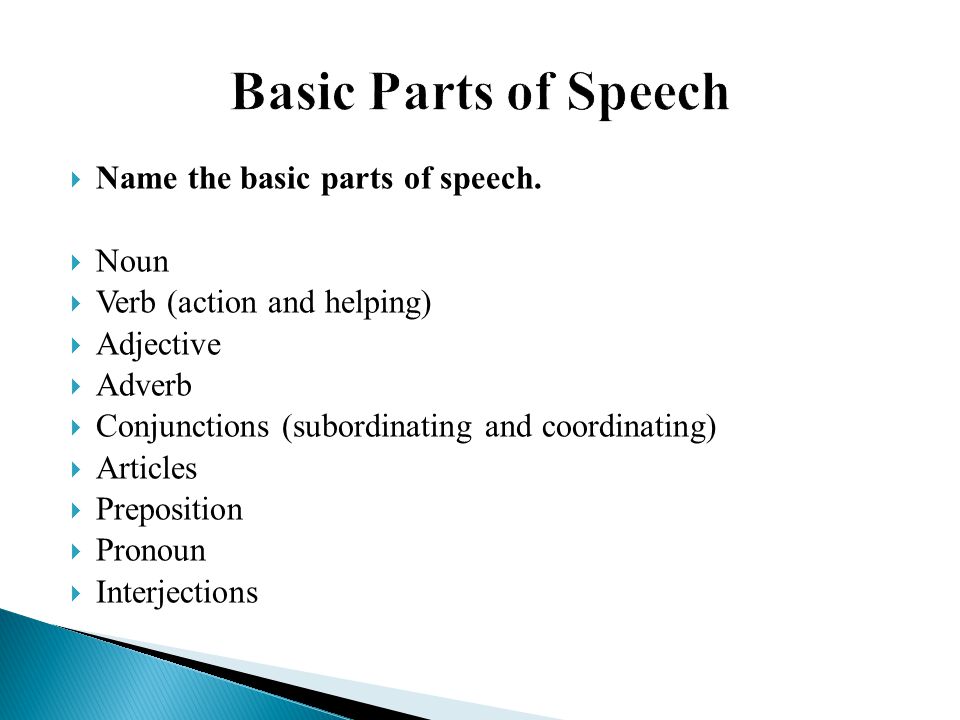 Basic Parts of Speech

Name the basic parts of speech.

Noun
Verb (action and helping)
Adjective
Adverb
Conjunctions (subordinating and coordinating)
Articles
Preposition
Pronoun
Interjections